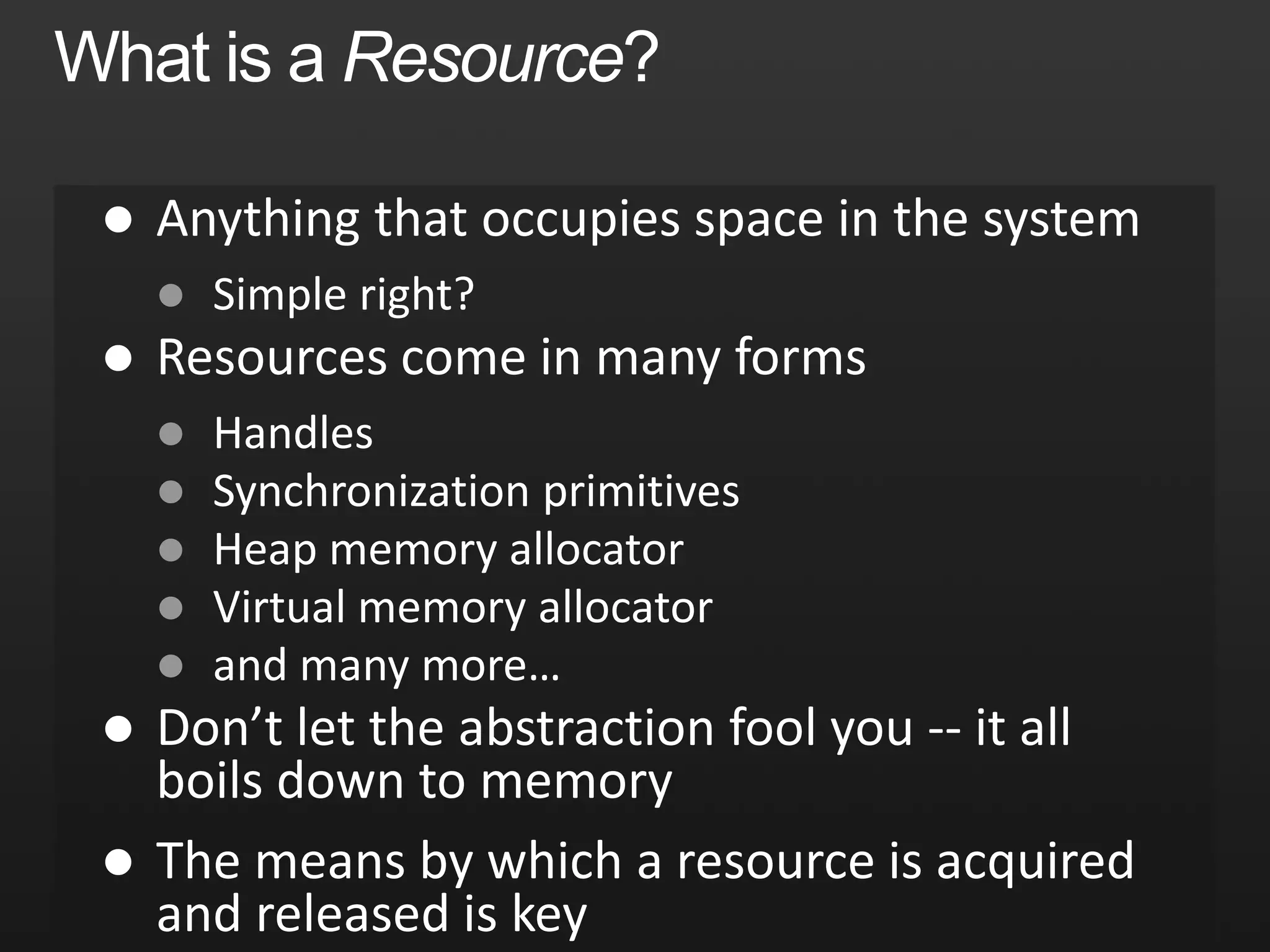 What is a Resource?

- Anything that occupies space in the system
  - Simple right?
- Resources come in many forms
  - Handles
  - Synchronization primitives
  - Heap memory allocator
  - Virtual memory allocator
  - and many more…
- Don’t let the abstraction fool you -- it all boils down to memory
- The means by which a resource is acquired and released is key